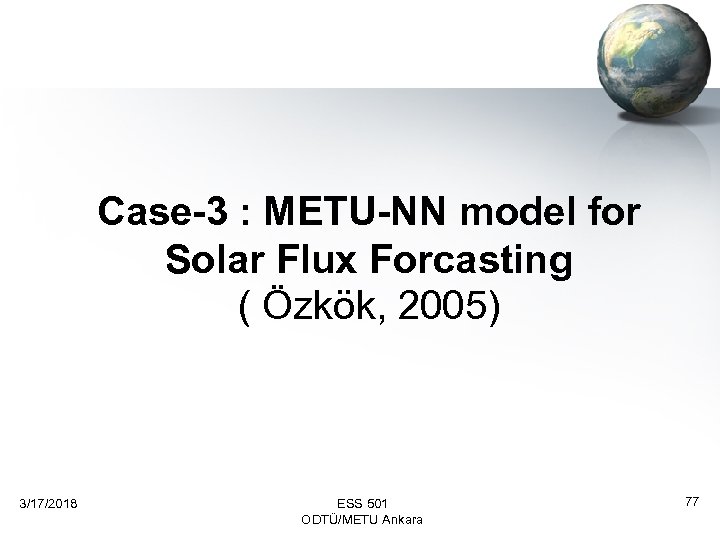 Case-3 : METU-NN model for Solar Flux Forcasting
( Özkök, 2005)

3/17/2018

ESS 501
ODTÜ/METU Ankara

77